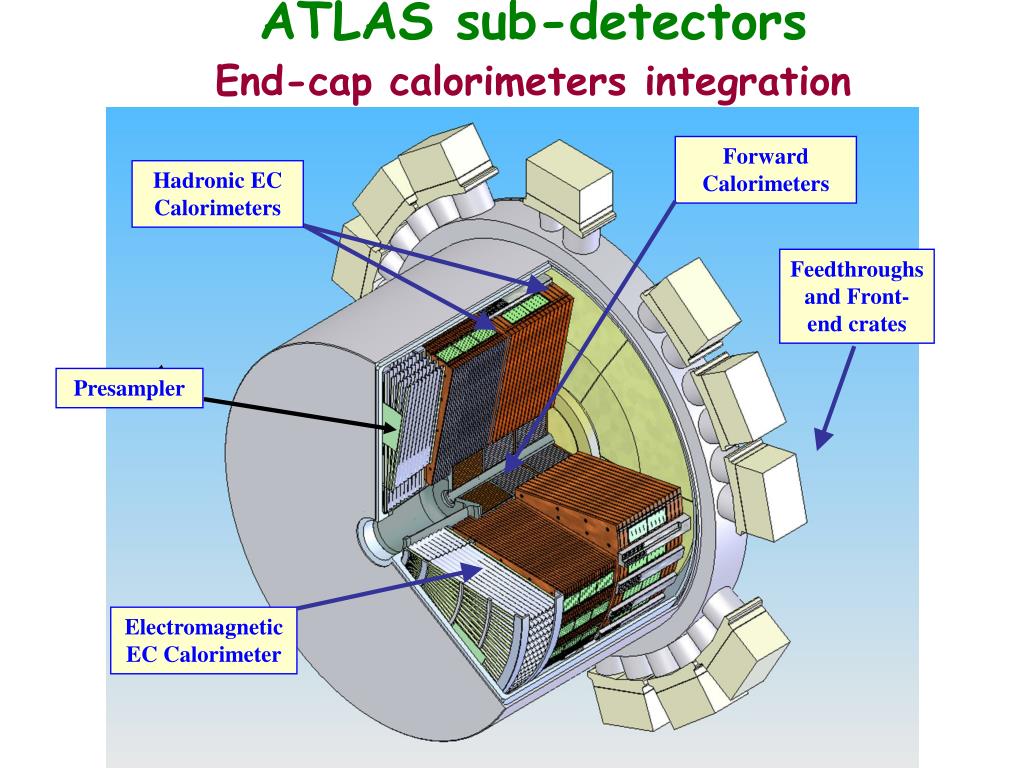 ATLAS sub-detectors
End-cap calorimeters integration

Hadronic EC Calorimeters

Forward Calorimeters

Feedthroughs and Front-end crates

Presampler

Electromagnetic EC Calorimeter